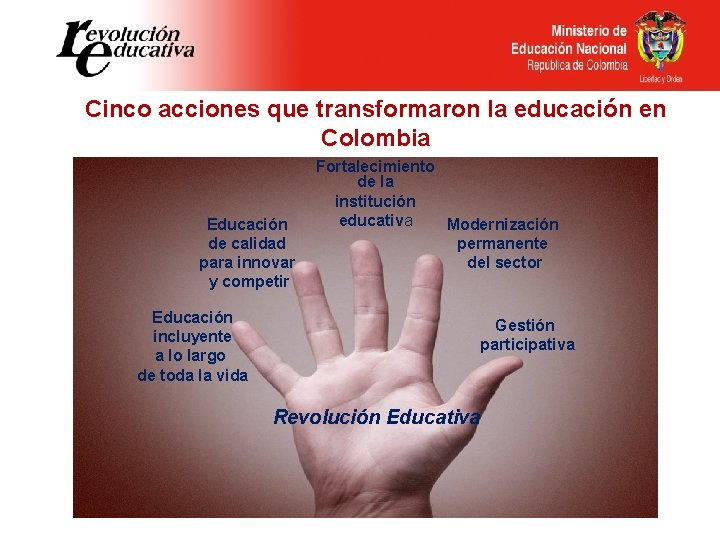 revolución educativa

Ministerio de Educación Nacional
República de Colombia
Libertad y Orden

Cinco acciones que transformaron la educación en Colombia

Fortalecimiento de la institución educativa

Educación de calidad para innovar y competir

Modernización permanente del sector

Educación incluyente a lo largo de toda la vida

Gestión participativa

Revolución Educativa